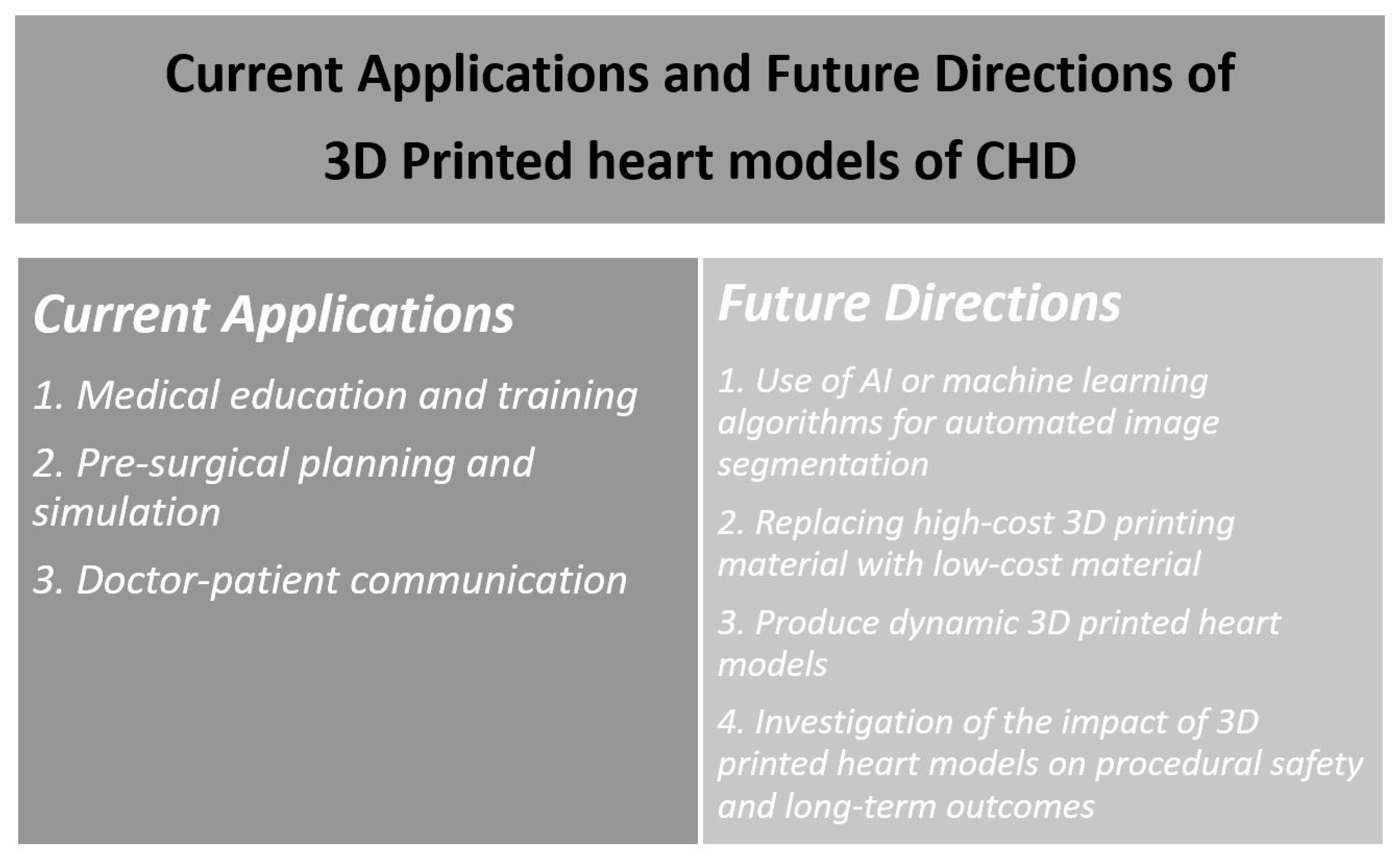 Current Applications and Future Directions of 3D Printed heart models of CHD

Current Applications

1. Medical education and training

2. Pre-surgical planning and simulation

3. Doctor-patient communication

Future Directions

1. Use of AI or machine learning algorithms for automated image segmentation

2. Replacing high-cost 3D printing material with low-cost material

3. Produce dynamic 3D printed heart models

4. Investigation of the impact of 3D printed heart models on procedural safety and long-term outcomes